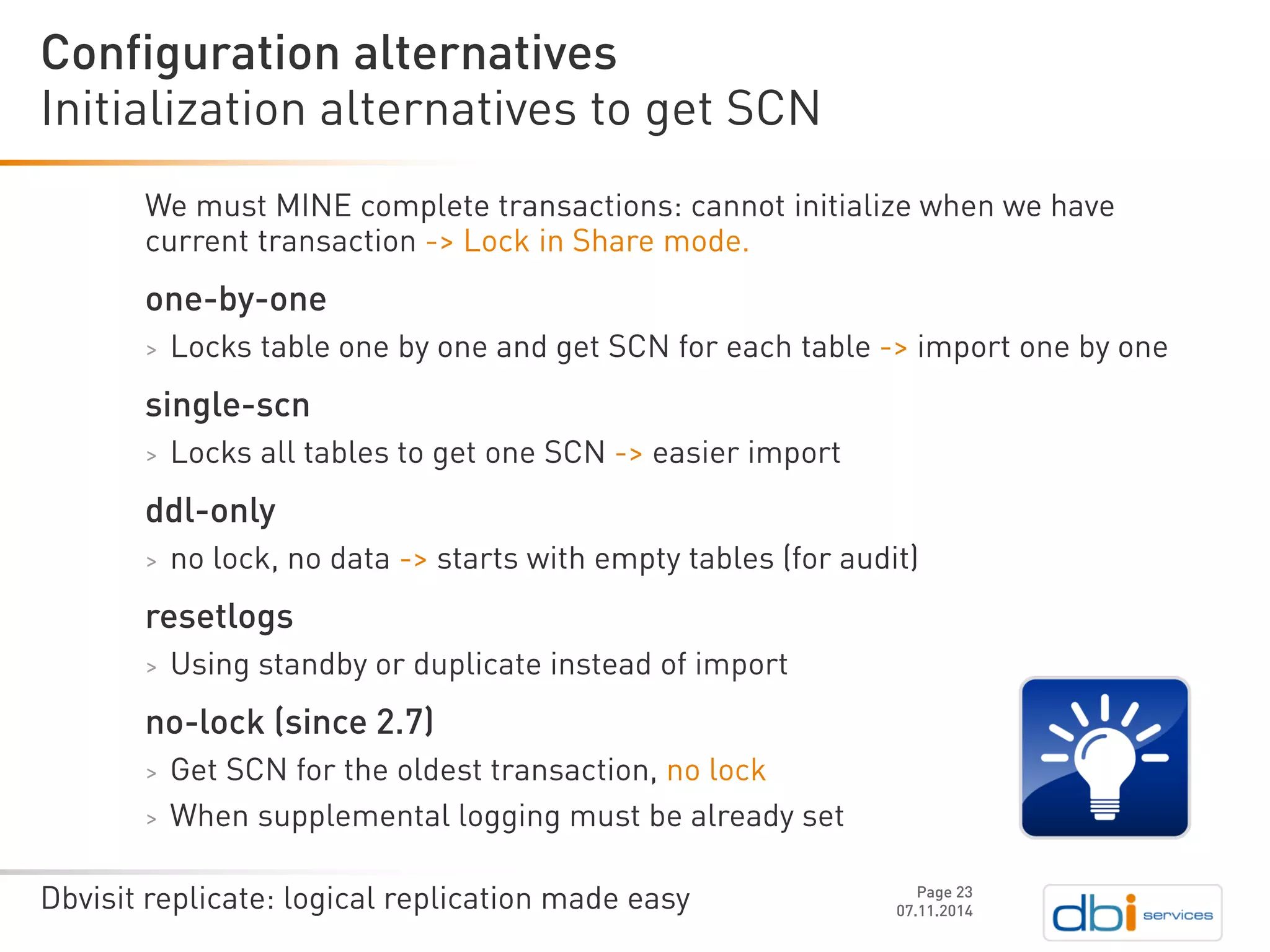 Configuration alternatives
Initialization alternatives to get SCN

We must MINE complete transactions: cannot initialize when we have current transaction -> Lock in Share mode.

one-by-one

> Locks table one by one and get SCN for each table -> import one by one

single-scn

> Locks all tables to get one SCN -> easier import

ddl-only

> no lock, no data -> starts with empty tables (for audit)

resetlogs

> Using standby or duplicate instead of import

no-lock (since 2.7)

> Get SCN for the oldest transaction, no lock
> When supplemental logging must be already set

Dbvisit replicate: logical replication made easy

Page 23
07.11.2014

dbi services